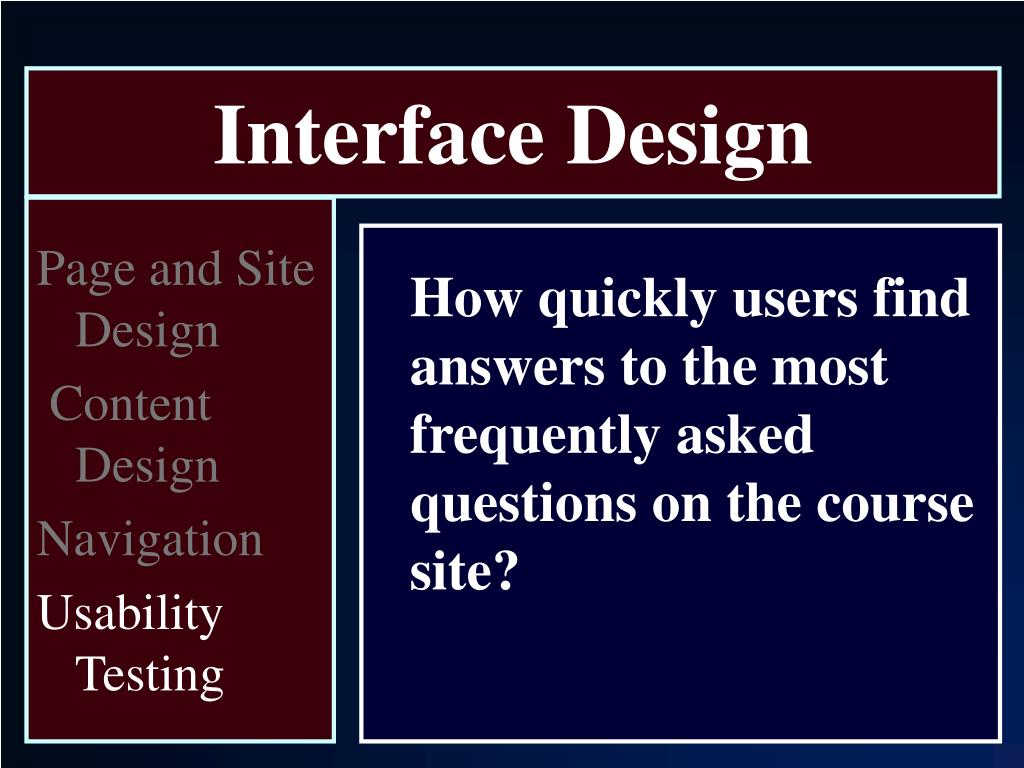 Interface Design

Page and Site Design
Content Design
Navigation
Usability Testing

How quickly users find answers to the most frequently asked questions on the course site?